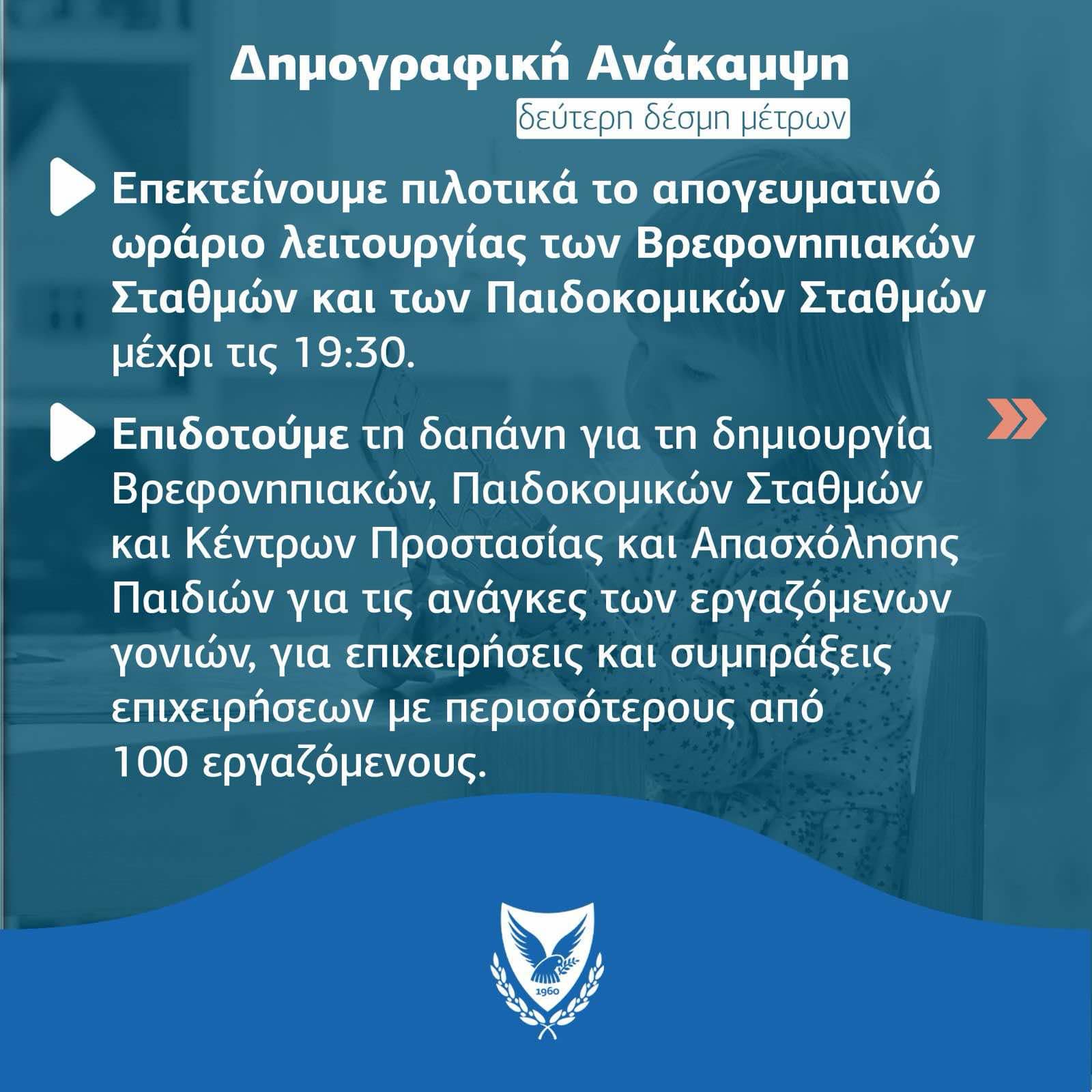 Δημογραφική Ανάκαμψη

δεύτερη δέσμη μέτρων

Επεκτείνουμε πιλοτικά το απογευματινό ωράριο λειτουργίας των Βρεφονηπιακών Σταθμών και των Παιδοκομικών Σταθμών μέχρι τις 19:30.

Επιδοτούμε τη δαπάνη για τη δημιουργία Βρεφονηπιακών, Παιδοκομικών Σταθμών και Κέντρων Προστασίας και Απασχόλησης Παιδιών για τις ανάγκες των εργαζόμενων γονιών, για επιχειρήσεις και συμπράξεις επιχειρήσεων με περισσότερους από 100 εργαζόμενους.

1960